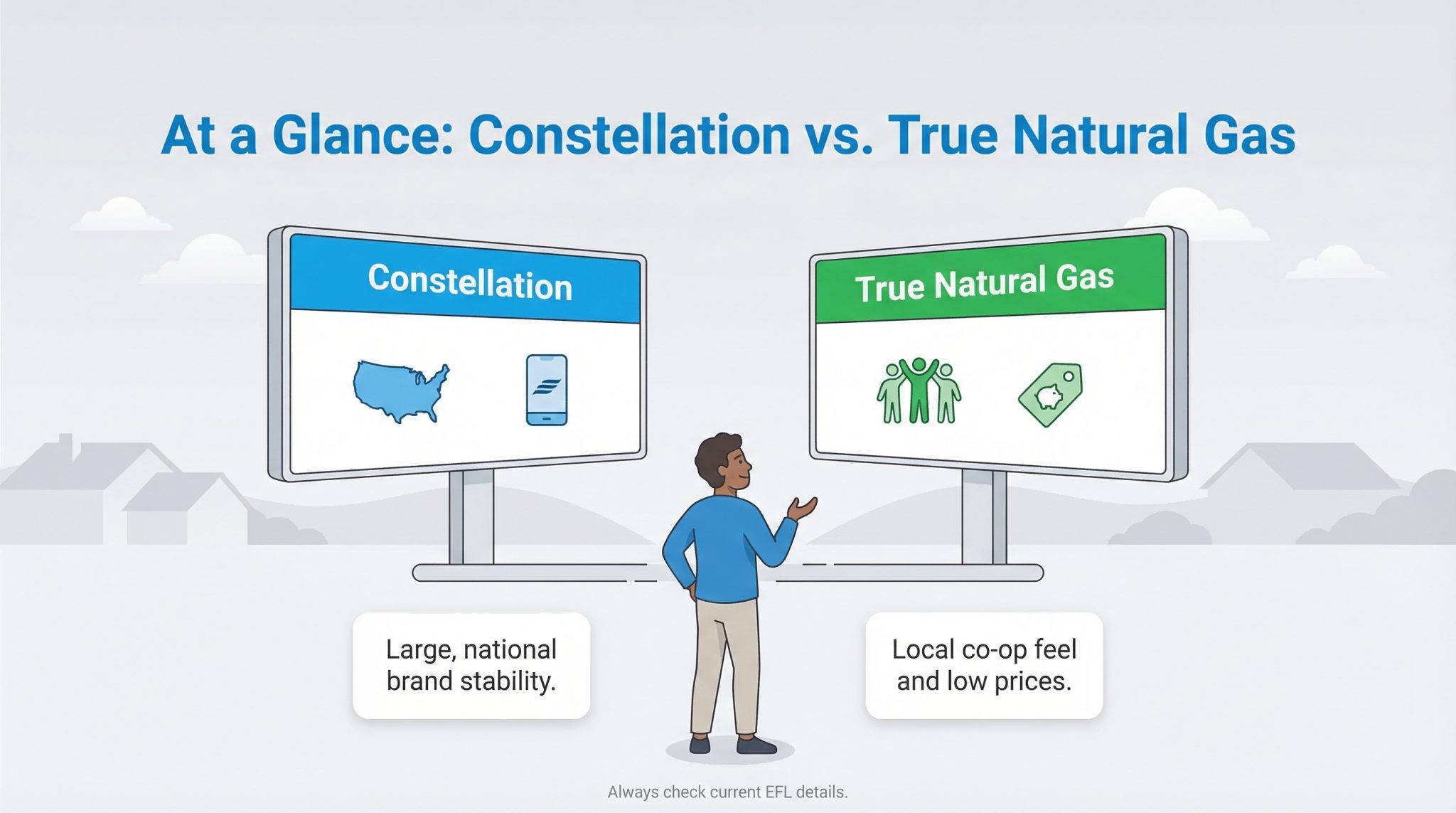 At a Glance: Constellation vs. True Natural Gas

Constellation

True Natural Gas

Large, national brand stability.

Local co-op feel and low prices.

Always check current EFL details.